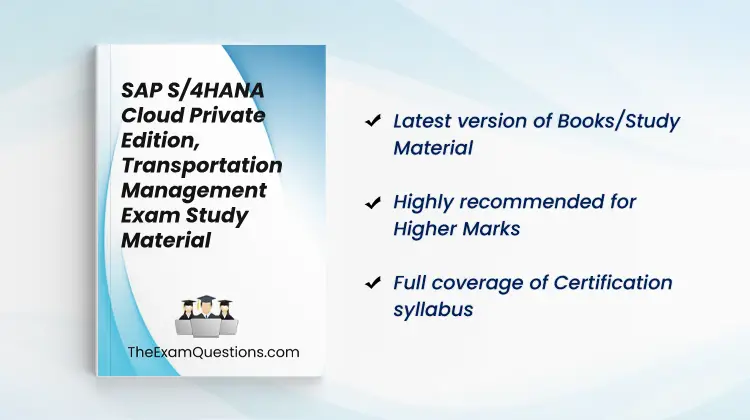 SAP S/4HANA Cloud Private Edition, Transportation Management Exam Study Material

TheExamQuestions.com

✔ Latest version of Books/Study Material

✔ Highly recommended for Higher Marks

✔ Full coverage of Certification syllabus